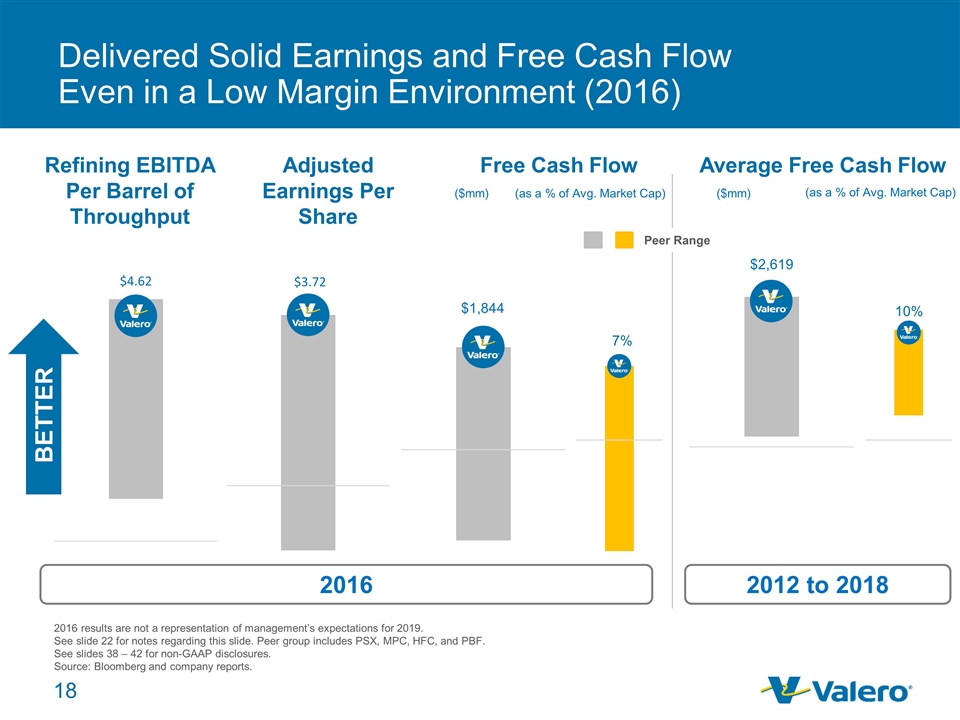 Delivered Solid Earnings and Free Cash Flow Even in a Low Margin Environment (2016)

Refining EBITDA Per Barrel of Throughput

Adjusted Earnings Per Share

Free Cash Flow

($mm) (as a % of Avg. Market Cap)

Average Free Cash Flow

($mm) (as a % of Avg. Market Cap)

Peer Range

BETTER

$4.62

Valero

$3.72

Valero

$1,844

Valero

7%

Valero

$2,619

Valero

10%

Valero

2016

2012 to 2018

2016 results are not a representation of management's expectations for 2019.
See slide 22 for notes regarding this slide. Peer group includes PSX, MPC, HFC, and PBF.
See slides 38 – 42 for non-GAAP disclosures.
Source: Bloomberg and company reports.

18

Valero